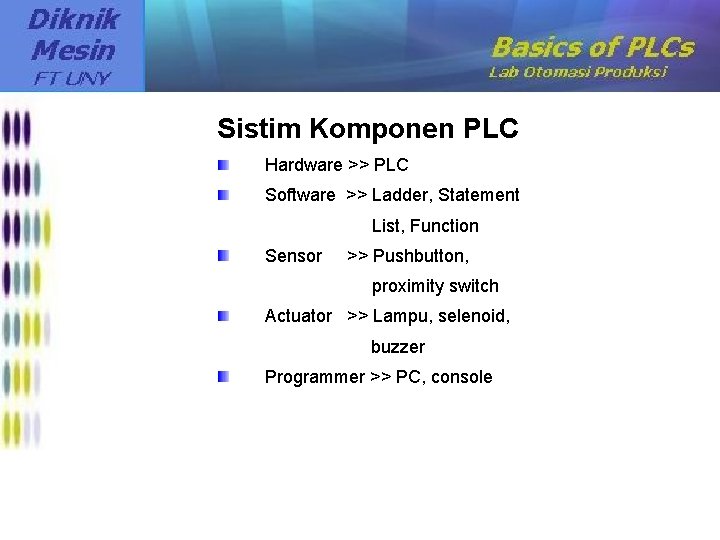 Diknik
Mesin
FT UNY

Basics of PLCs
Lab Otomasi Produksi

Sistim Komponen PLC

Hardware >> PLC

Software >> Ladder, Statement List, Function

Sensor >> Pushbutton, proximity switch

Actuator >> Lampu, selenoid, buzzer

Programmer >> PC, console